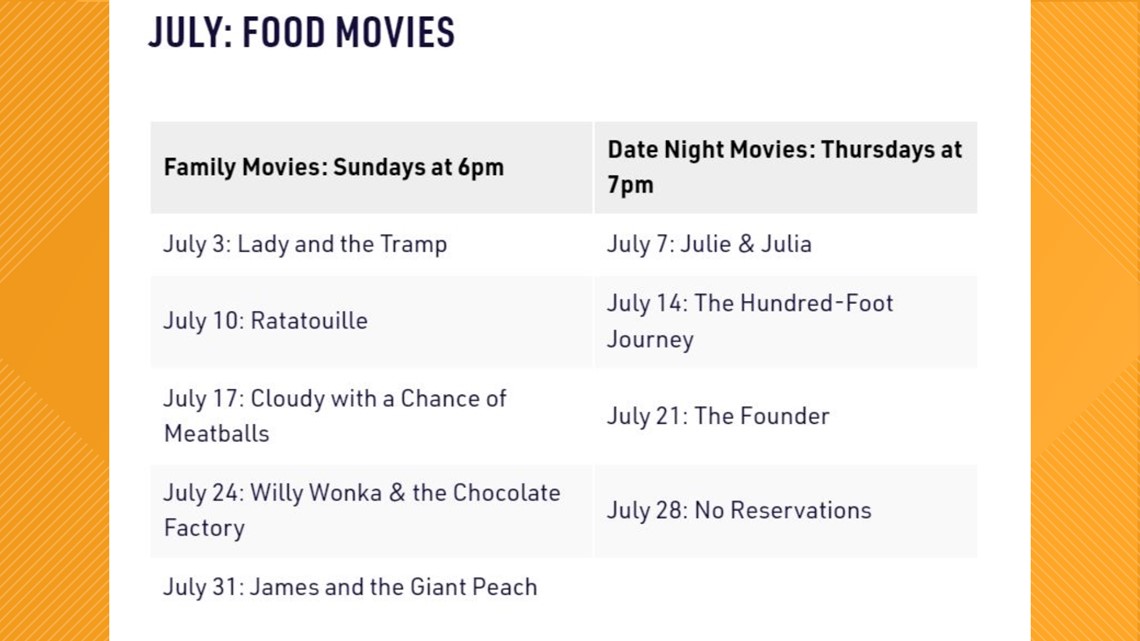 JULY: FOOD MOVIES

| Family Movies: Sundays at 6pm | Date Night Movies: Thursdays at 7pm |
|---|---|
| July 3: Lady and the Tramp | July 7: Julie & Julia |
| July 10: Ratatouille | July 14: The Hundred-Foot Journey |
| July 17: Cloudy with a Chance of Meatballs | July 21: The Founder |
| July 24: Willy Wonka & the Chocolate Factory | July 28: No Reservations |
| July 31: James and the Giant Peach | |